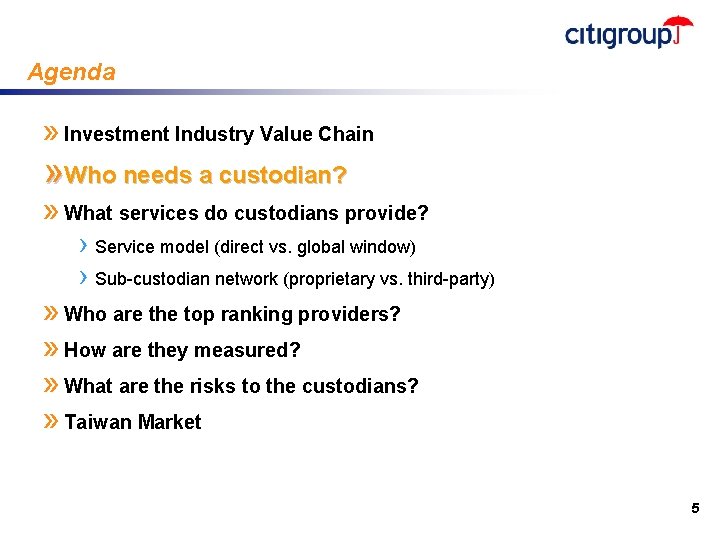 citigroup

Agenda

» Investment Industry Value Chain

» Who needs a custodian?

» What services do custodians provide?

› Service model (direct vs. global window)

› Sub-custodian network (proprietary vs. third-party)

» Who are the top ranking providers?

» How are they measured?

» What are the risks to the custodians?

» Taiwan Market

5